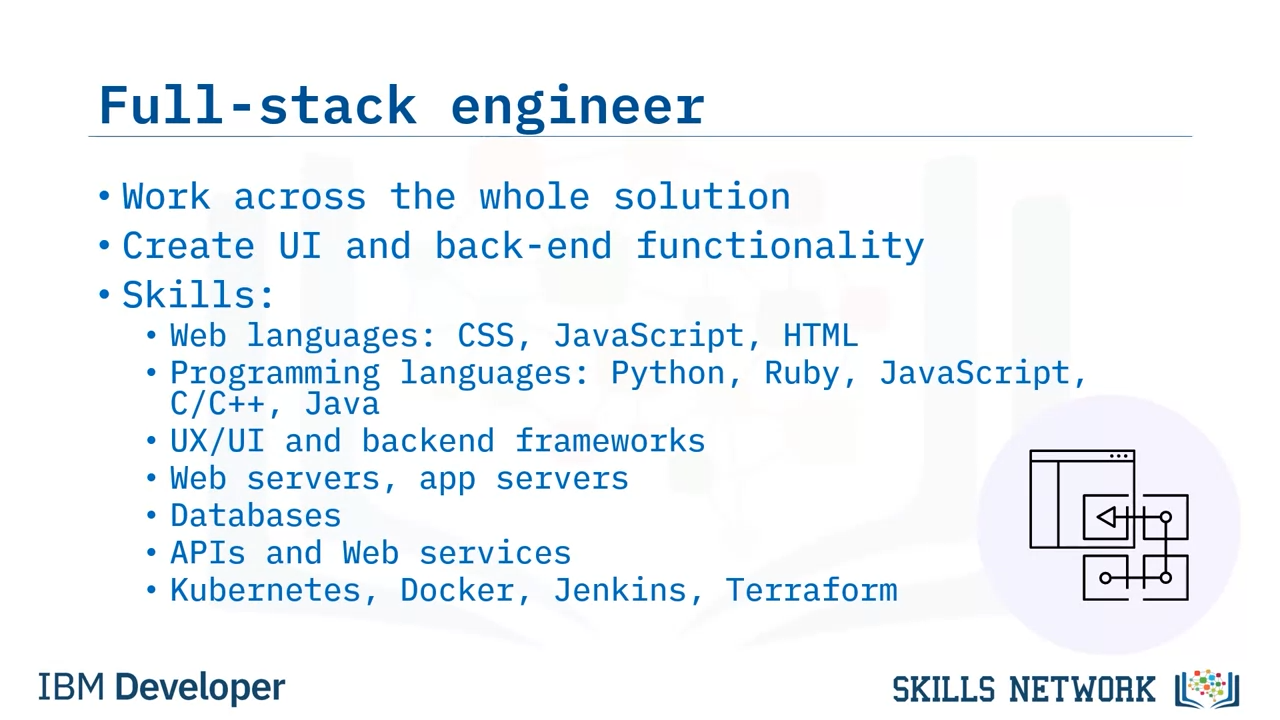 Full-stack engineer

• Work across the whole solution
• Create UI and back-end functionality
• Skills:
  • Web languages: CSS, JavaScript, HTML
  • Programming languages: Python, Ruby, JavaScript, C/C++, Java
  • UX/UI and backend frameworks
  • Web servers, app servers
  • Databases
  • APIs and Web services
  • Kubernetes, Docker, Jenkins, Terraform

IBM Developer

SKILLS NETWORK